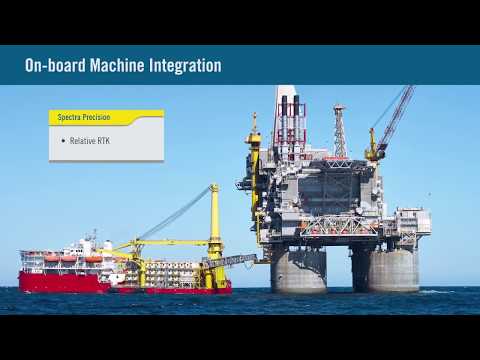 On-board Machine Integration

Spectra Precision

• Relative RTK